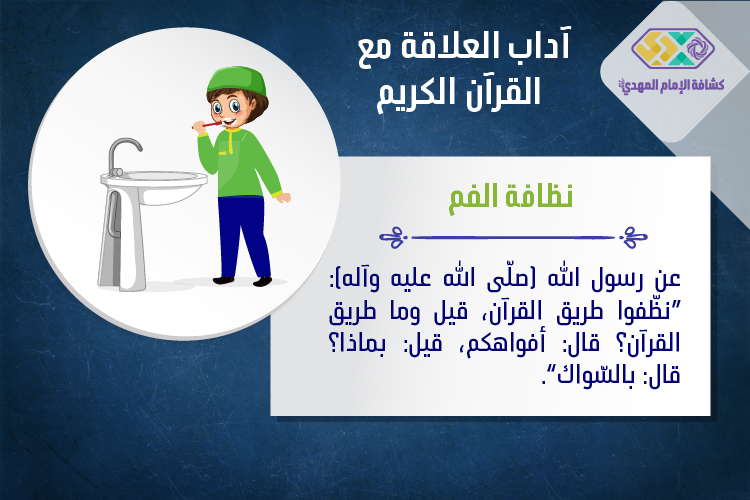 كشافة الإمام المهدي

آداب العلاقة مع القرآن الكريم

نظافة الفم

عن رسول الله (صلّى الله عليه وآله): "نظّفوا طريق القرآن، قيل وما طريق القرآن؟ قال: أفواهكم، قيل: بماذا؟ قال: بالسّواك".